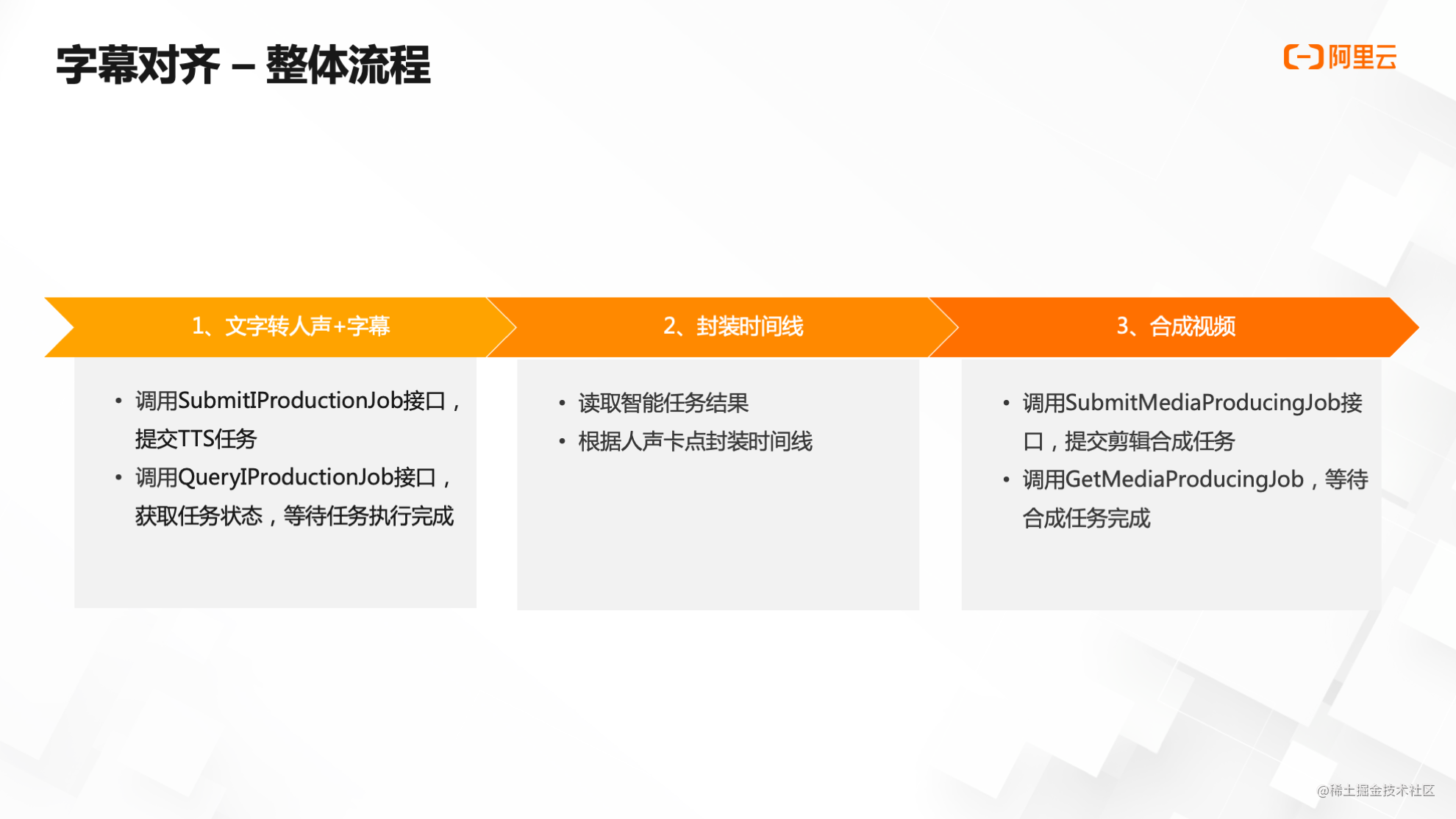 字幕对齐 – 整体流程

阿里云

1、文字转人声+字幕

• 调用SubmitIProductionJob接口，提交TTS任务
• 调用QueryIProductionJob接口，获取任务状态，等待任务执行完成

2、封装时间线

• 读取智能任务结果
• 根据人声卡点封装时间线

3、合成视频

• 调用SubmitMediaProducingJob接口，提交剪辑合成任务
• 调用GetMediaProducingJob，等待合成任务完成

@稀土掘金技术社区